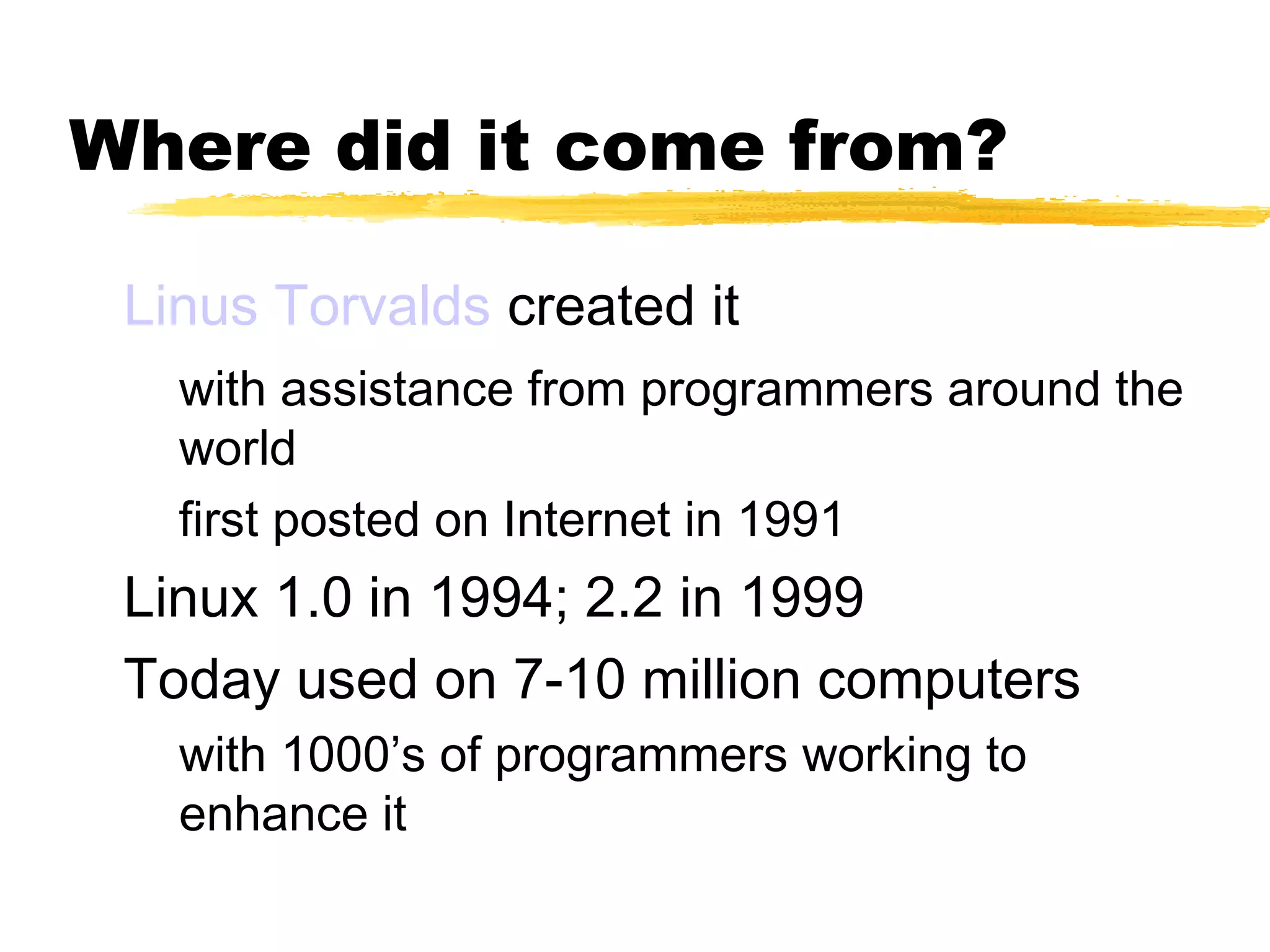 Where did it come from?

Linus Torvalds created it

with assistance from programmers around the world

first posted on Internet in 1991

Linux 1.0 in 1994; 2.2 in 1999

Today used on 7-10 million computers

with 1000’s of programmers working to enhance it